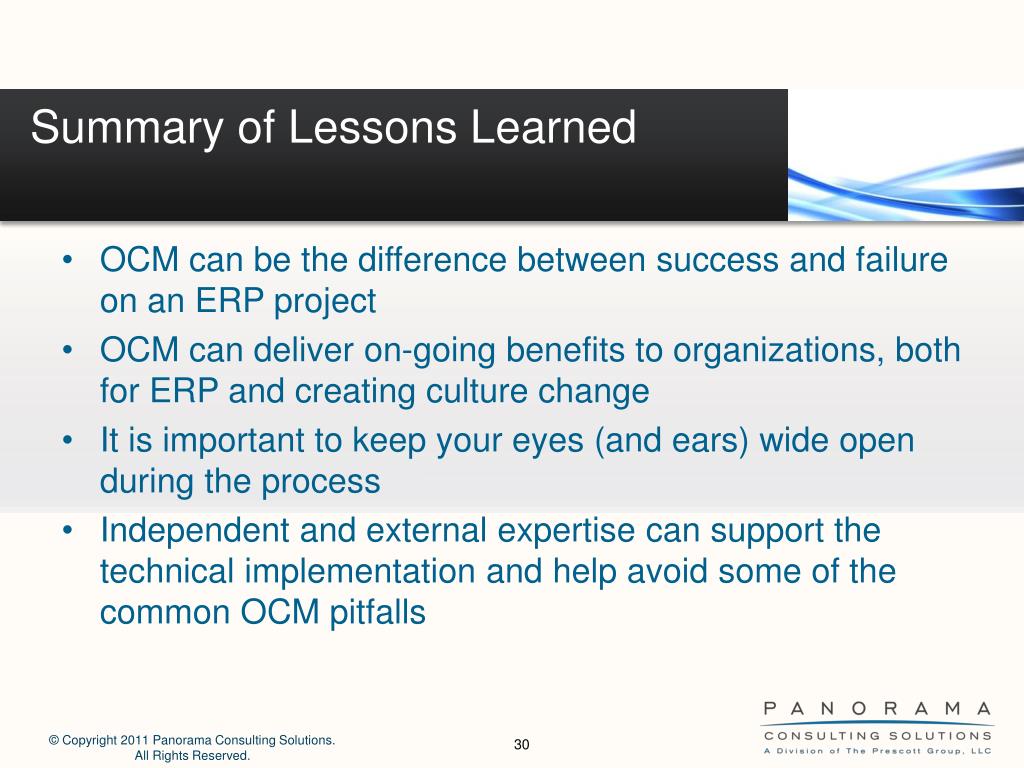 Summary of Lessons Learned

• OCM can be the difference between success and failure on an ERP project
• OCM can deliver on-going benefits to organizations, both for ERP and creating culture change
• It is important to keep your eyes (and ears) wide open during the process
• Independent and external expertise can support the technical implementation and help avoid some of the common OCM pitfalls

© Copyright 2011 Panorama Consulting Solutions. All Rights Reserved.

30

PANORAMA
CONSULTING SOLUTIONS
A Division of The Prescott Group, LLC